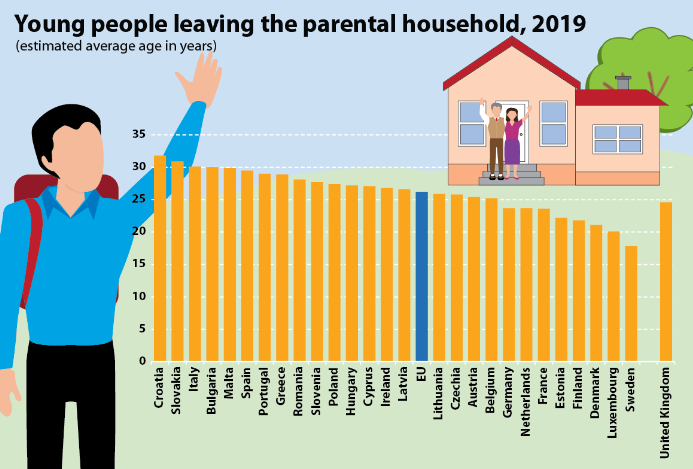 Young people leaving the parental household, 2019
(estimated average age in years)

35
30
25
20
15
10
5
0

Croatia
Slovakia
Italy
Bulgaria
Malta
Spain
Portugal
Greece
Romania
Slovenia
Poland
Hungary
Cyprus
Ireland
Latvia
EU
Lithuania
Czechia
Austria
Belgium
Germany
Netherlands
France
Estonia
Finland
Denmark
Luxembourg
Sweden
United Kingdom